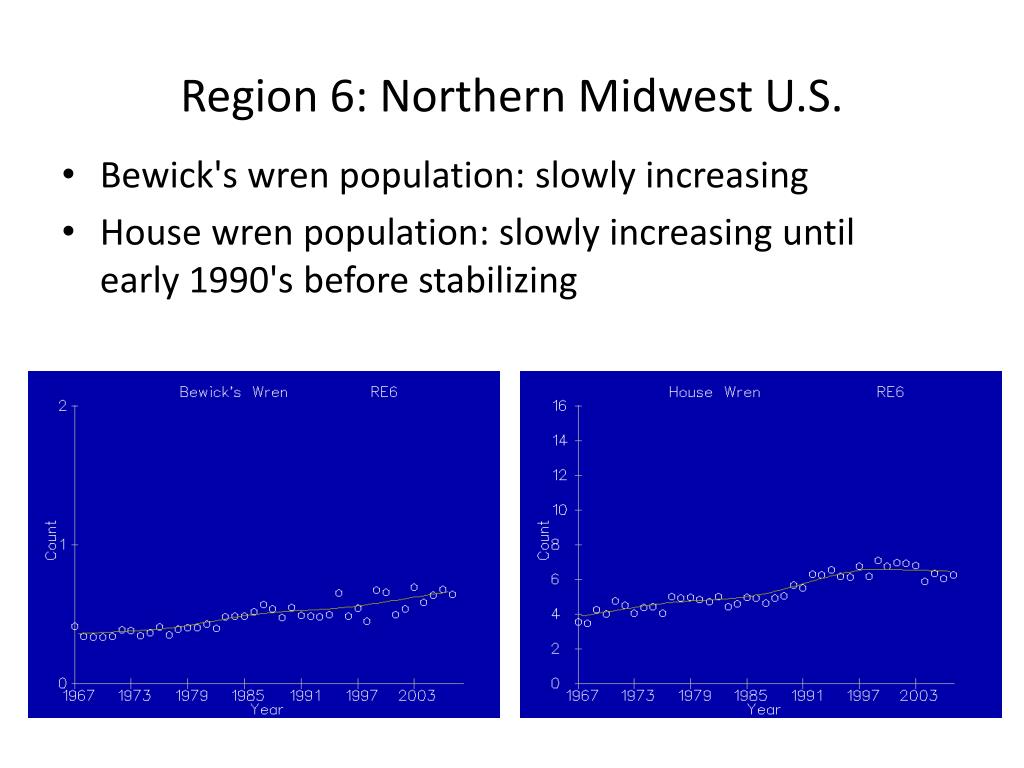 Region 6: Northern Midwest U.S.

• Bewick's wren population: slowly increasing
• House wren population: slowly increasing until early 1990's before stabilizing

Bewick's Wren RE6

2
1
0
Count
1967 1973 1979 1985 1991 1997 2003
Year

House Wren RE6

16
14
12
10
8
6
4
2
0
Count
1967 1973 1979 1985 1991 1997 2003
Year